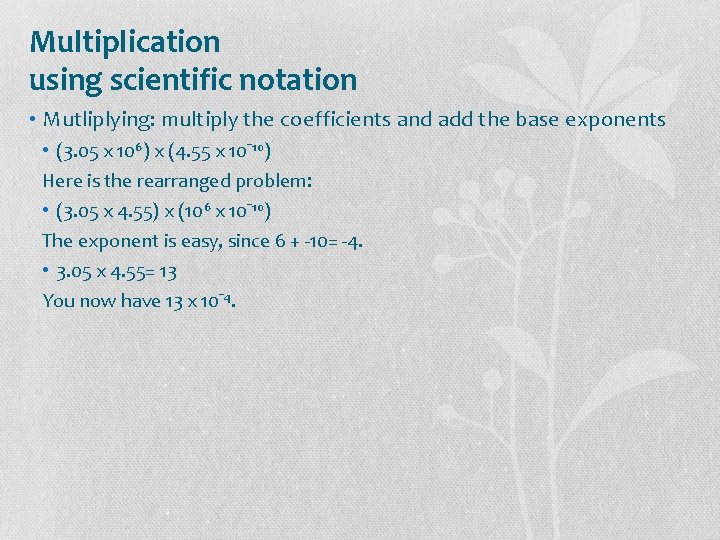 Multiplication
using scientific notation

• Mutliplying: multiply the coefficients and add the base exponents

• $(3.05 \times 10^{6}) \times (4.55 \times 10^{-10})$

Here is the rearranged problem:

• $(3.05 \times 4.55) \times (10^{6} \times 10^{-10})$

The exponent is easy, since 6 + -10= -4.

• 3.05 x 4.55= 13

You now have $13 \times 10^{-4}$.